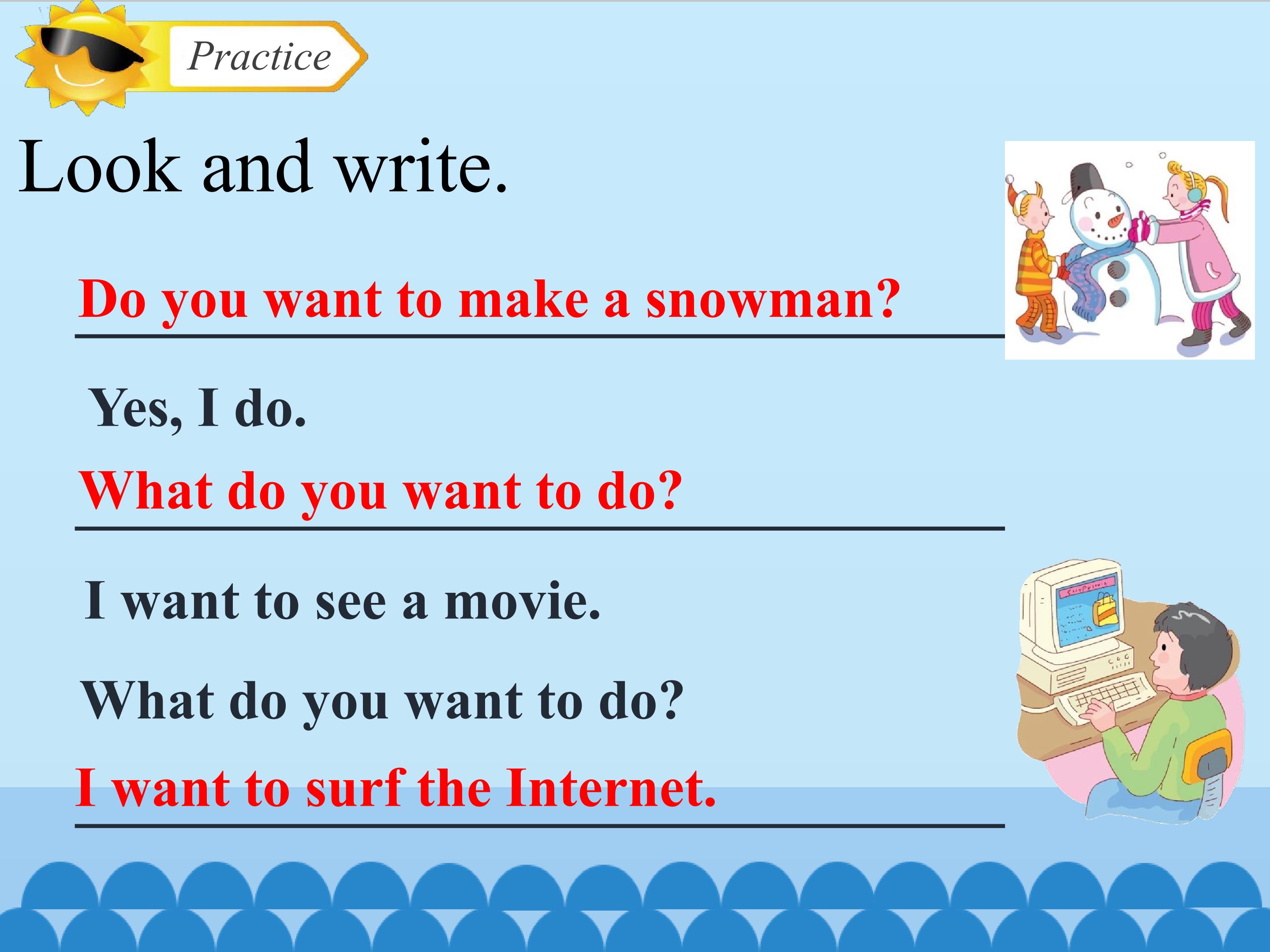 Practice

Look and write.

Do you want to make a snowman?

Yes, I do.

What do you want to do?

I want to see a movie.

What do you want to do?

I want to surf the Internet.